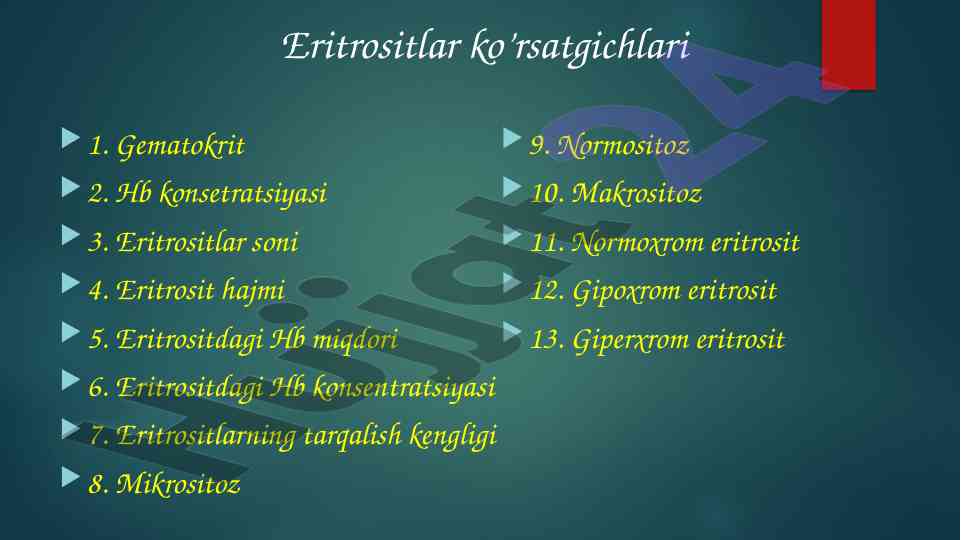 Eritrositlar ko'rsatgichlari

1. Gematokrit

2. Hb konsetratsiyasi

3. Eritrositlar soni

4. Eritrosit hajmi

5. Eritrositdagi Hb miqdori

6. Eritrositdagi Hb konsentratsiyasi

7. Eritrositlarning tarqalish kengligi

8. Mikrositoz

9. Normositoz

10. Makrositoz

11. Normoxrom eritrosit

12. Gipoxrom eritrosit

13. Giperxrom eritrosit

Hujjat24